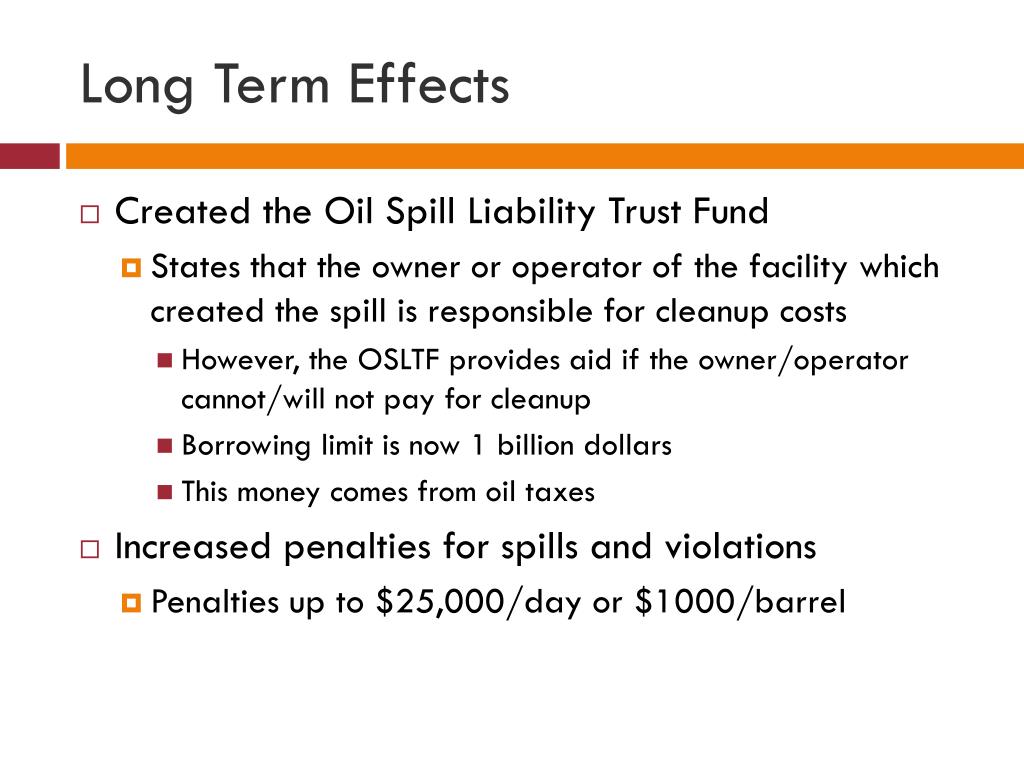 Long Term Effects

Created the Oil Spill Liability Trust Fund

States that the owner or operator of the facility which created the spill is responsible for cleanup costs

However, the OSLTF provides aid if the owner/operator cannot/will not pay for cleanup

Borrowing limit is now 1 billion dollars

This money comes from oil taxes

Increased penalties for spills and violations

Penalties up to \$25,000/day or \$1000/barrel